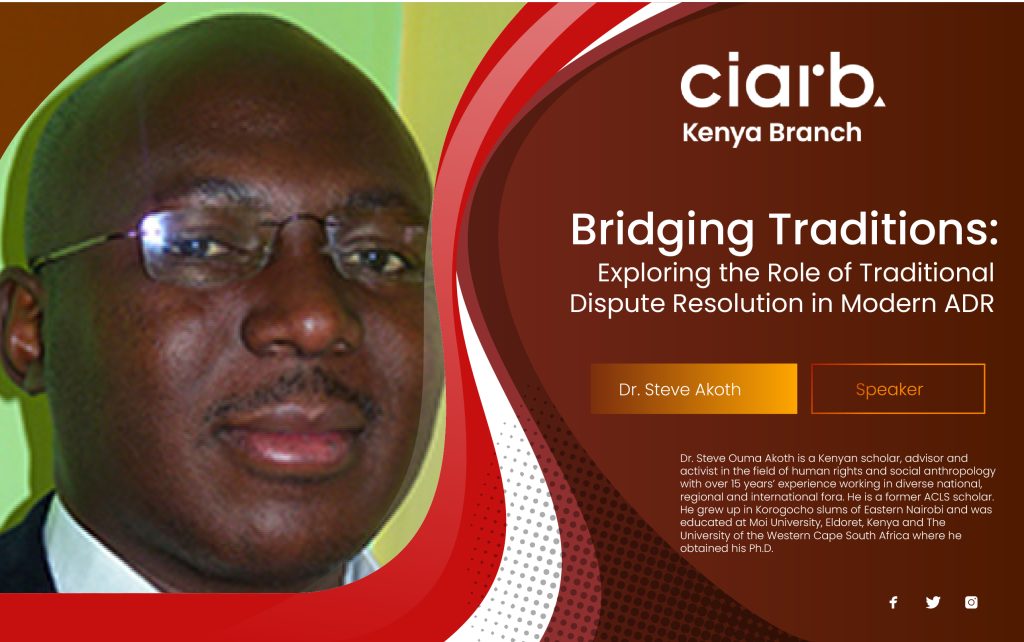 ciarb.
Kenya Branch

Bridging Traditions:
Exploring the Role of Traditional Dispute Resolution in Modern ADR

Dr. Steve Akoth

Speaker

Dr. Steve Ouma Akoth is a Kenyan scholar, advisor and activist in the field of human rights and social anthropology with over 15 years' experience working in diverse national, regional and international fora. He is a former ACLS scholar. He grew up in Korogocho slums of Eastern Nairobi and was educated at Moi University, Eldoret, Kenya and The University of the Western Cape South Africa where he obtained his Ph.D.